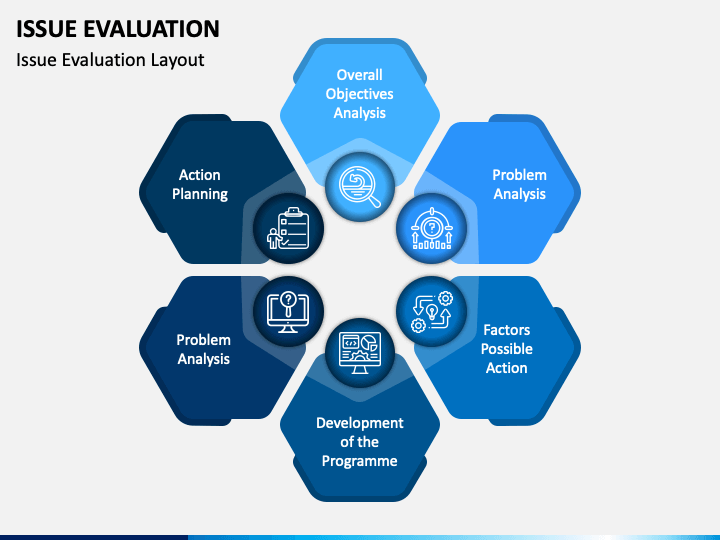 ISSUE EVALUATION
Issue Evaluation Layout

Overall Objectives Analysis

Problem Analysis

Factors Possible Action

Development of the Programme

Problem Analysis

Action Planning